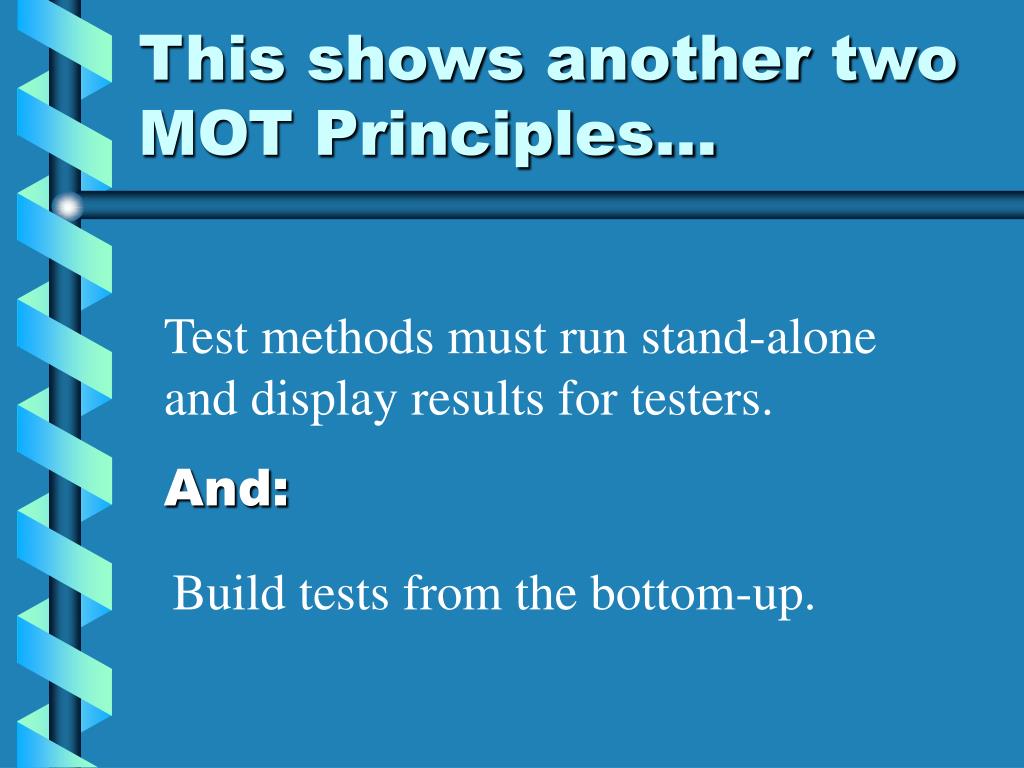 This shows another two MOT Principles…

Test methods must run stand-alone and display results for testers.

And:

Build tests from the bottom-up.